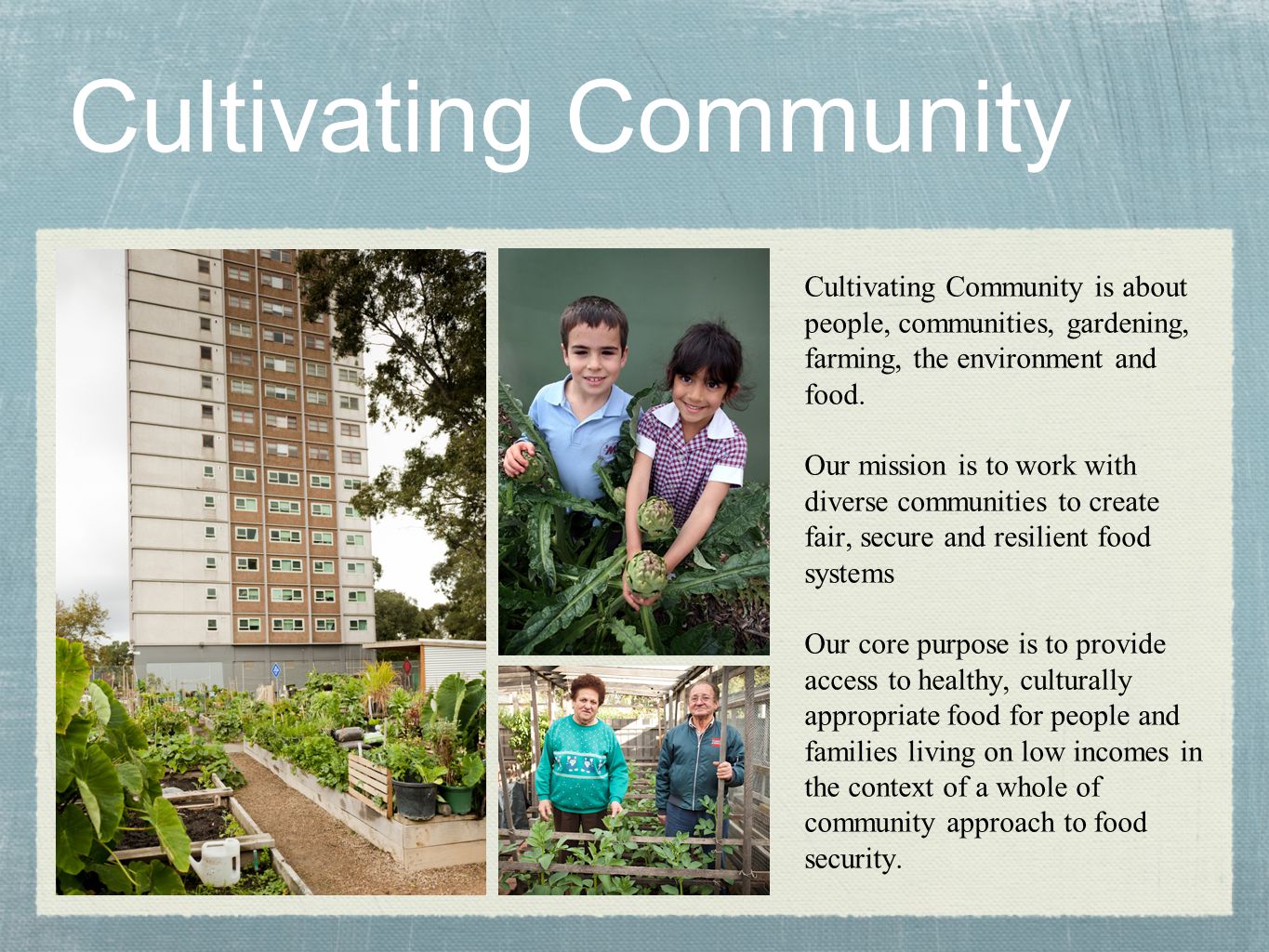 Cultivating Community

Cultivating Community is about people, communities, gardening, farming, the environment and food.

Our mission is to work with diverse communities to create fair, secure and resilient food systems

Our core purpose is to provide access to healthy, culturally appropriate food for people and families living on low incomes in the context of a whole of community approach to food security.